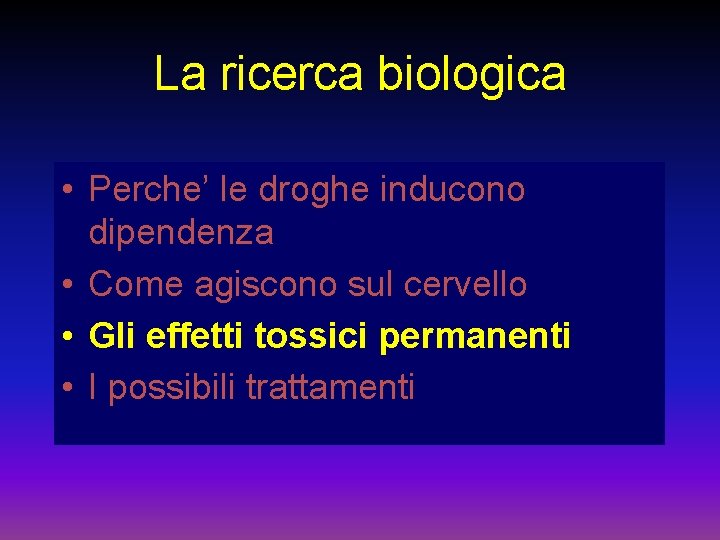 La ricerca biologica

• Perche’ le droghe inducono dipendenza
• Come agiscono sul cervello
• Gli effetti tossici permanenti
• I possibili trattamenti